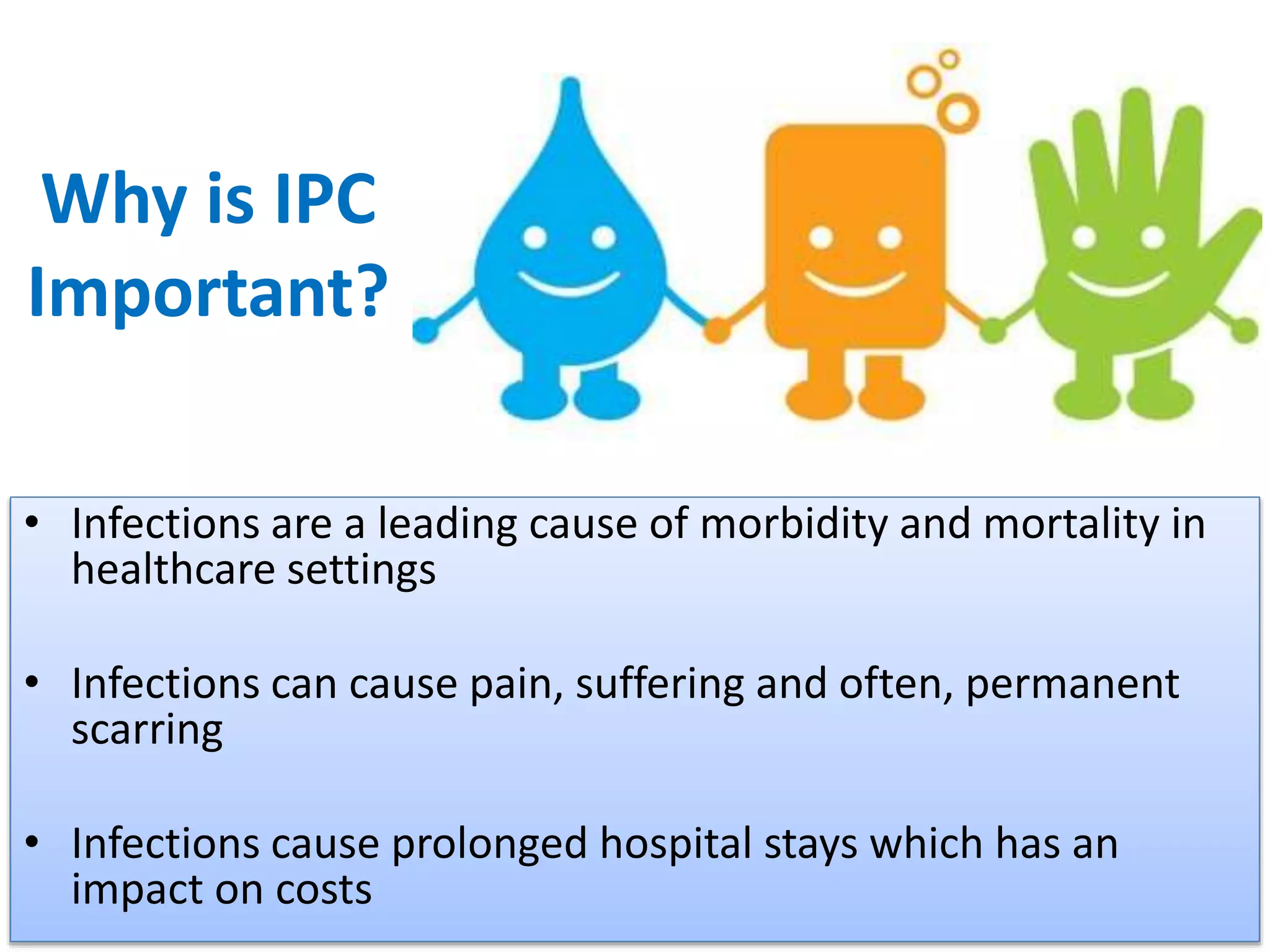 Why is IPC Important?

• Infections are a leading cause of morbidity and mortality in healthcare settings

• Infections can cause pain, suffering and often, permanent scarring

• Infections cause prolonged hospital stays which has an impact on costs